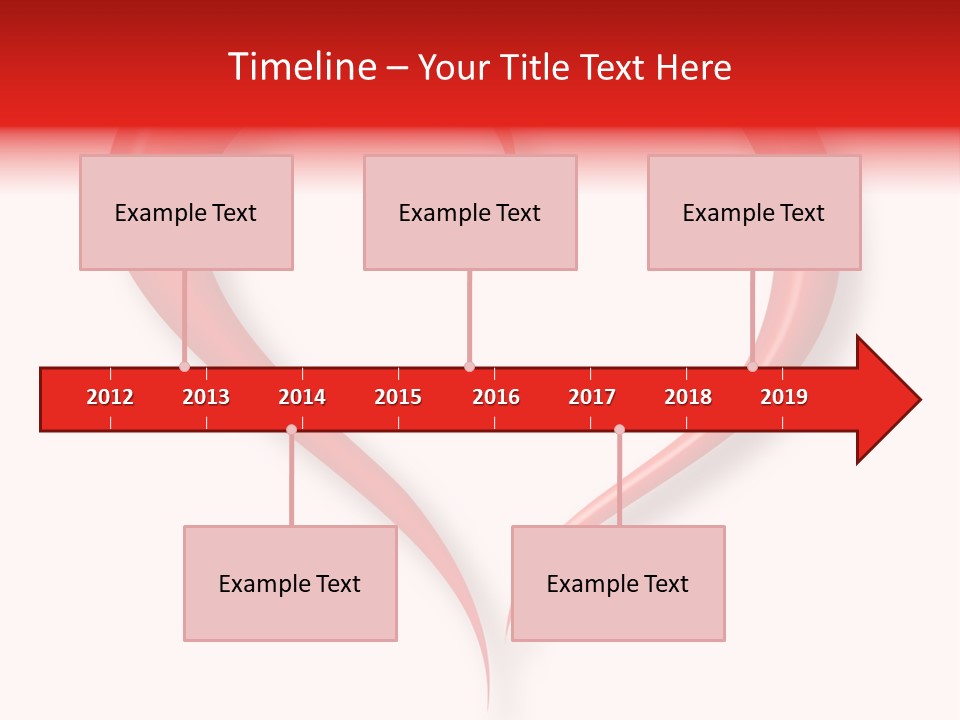 Timeline – Your Title Text Here

Example Text

Example Text

Example Text

2012 2013 2014 2015 2016 2017 2018 2019

Example Text

Example Text